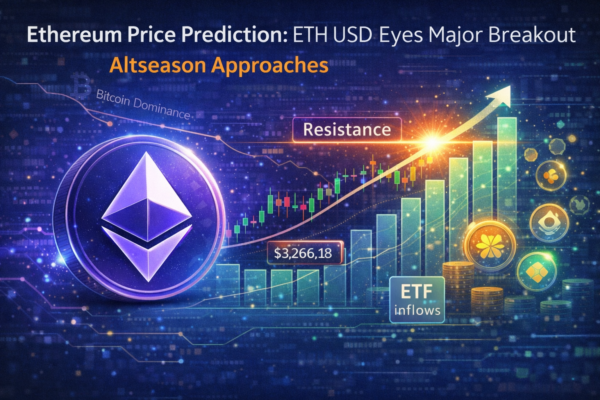 Ethereum Price Prediction: ETH USD Eyes Major Breakout
Altseason Approaches

Bitcoin Dominance

Resistance

$3,266,18

ETF
inflows